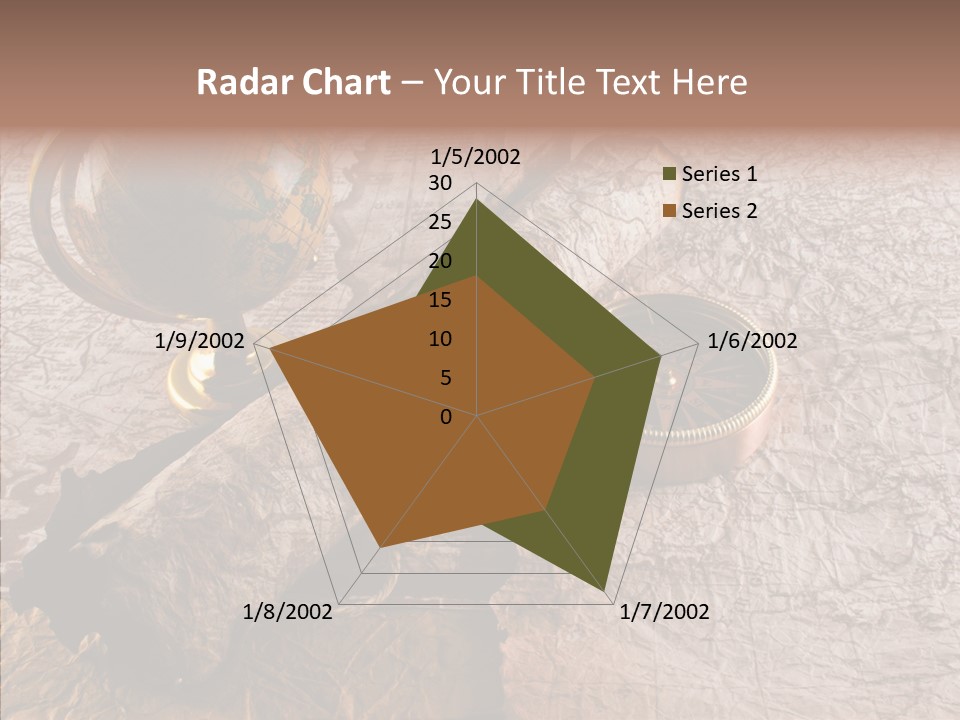 Radar Chart – Your Title Text Here

1/5/2002
30
25
20
15
10
5
0
1/6/2002
1/7/2002
1/8/2002
1/9/2002

Series 1
Series 2